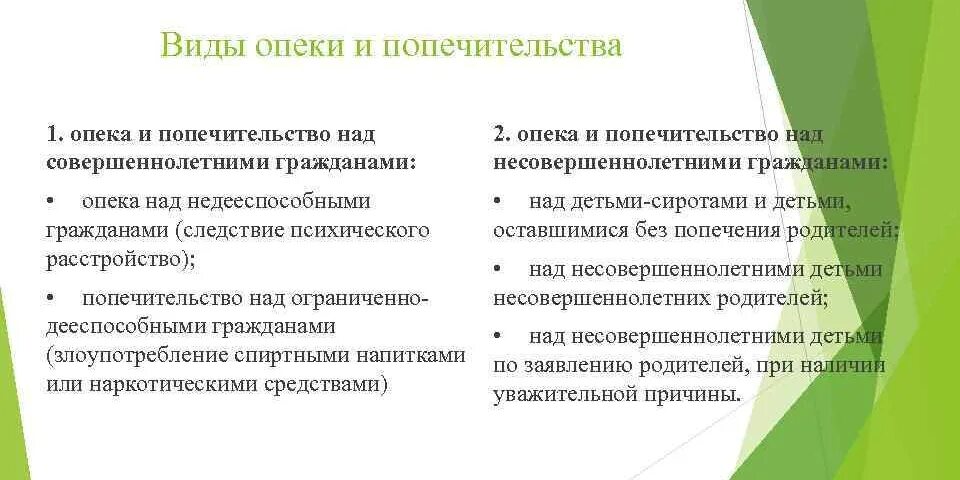 Виды опеки и попечительства

1. опека и попечительство над совершеннолетними гражданами:

• опека над недееспособными гражданами (следствие психического расстройство);

• попечительство над ограниченно-дееспособными гражданами (злоупотребление спиртными напитками или наркотическими средствами)

2. опека и попечительство над несовершеннолетними гражданами:

• над детьми-сиротами и детьми, оставшимися без попечения родителей;

• над несовершеннолетними детьми несовершеннолетних родителей;

• над несовершеннолетними детьми по заявлению родителей, при наличии уважительной причины.